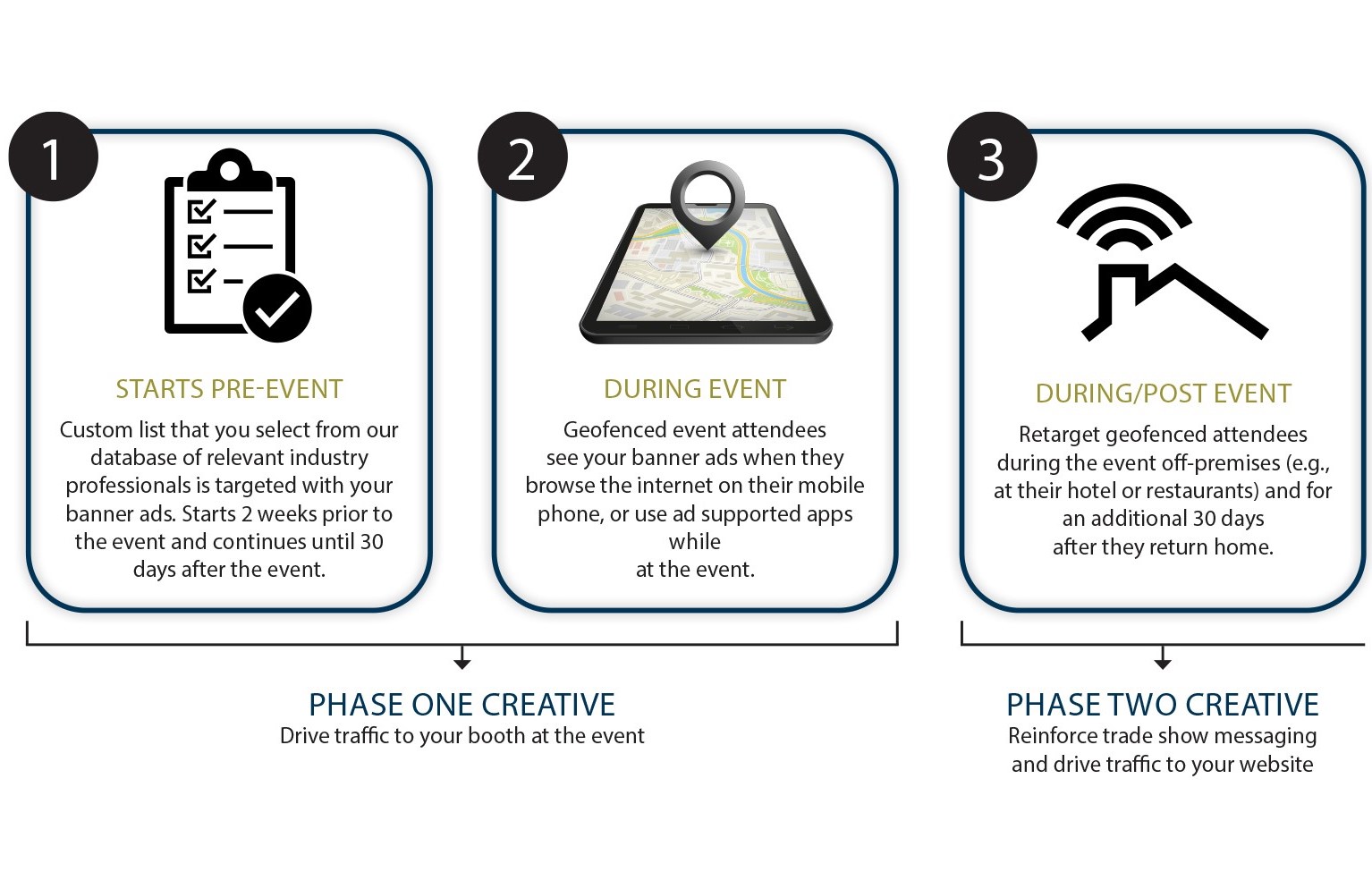 1

STARTS PRE-EVENT

Custom list that you select from our database of relevant industry professionals is targeted with your banner ads. Starts 2 weeks prior to the event and continues until 30 days after the event.

2

DURING EVENT

Geofenced event attendees see your banner ads when they browse the internet on their mobile phone, or use ad supported apps while at the event.

3

DURING/POST EVENT

Retarget geofenced attendees during the event off-premises (e.g., at their hotel or restaurants) and for an additional 30 days after they return home.

PHASE ONE CREATIVE
Drive traffic to your booth at the event

PHASE TWO CREATIVE
Reinforce trade show messaging and drive traffic to your website